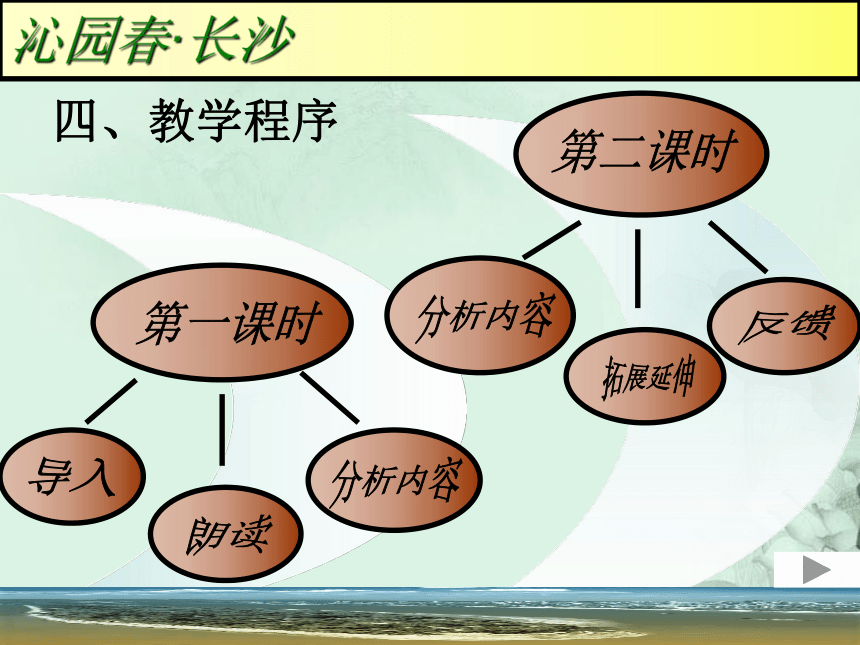 沁园春·长沙

四、教学程序

第二课时

分析内容

拓展延伸

反馈

第一课时

导入

朗读

分析内容